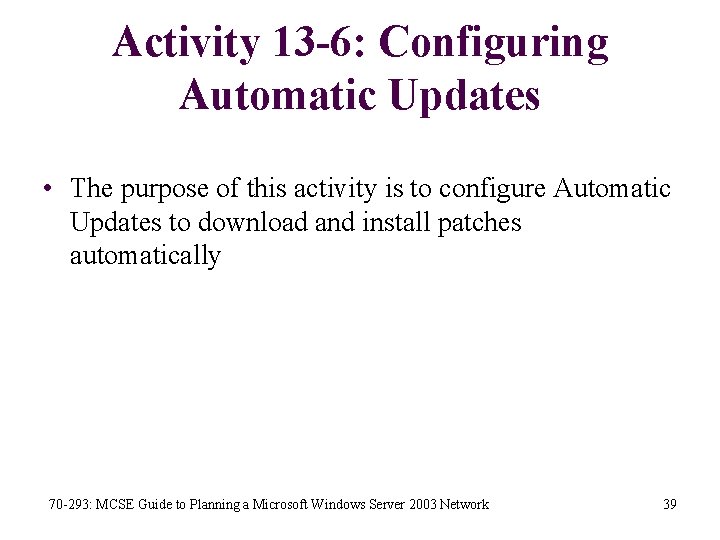 Activity 13-6: Configuring Automatic Updates

• The purpose of this activity is to configure Automatic Updates to download and install patches automatically

70-293: MCSE Guide to Planning a Microsoft Windows Server 2003 Network

39